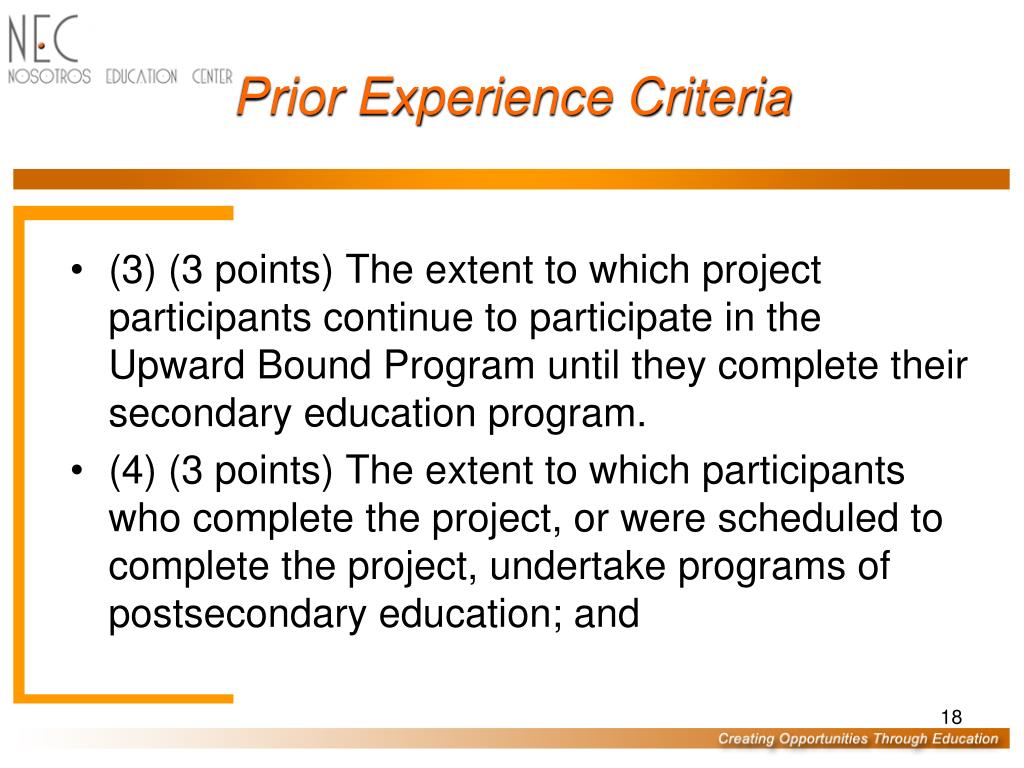 NEC
NOSOTROS EDUCATION CENTER

Prior Experience Criteria

• (3) (3 points) The extent to which project participants continue to participate in the Upward Bound Program until they complete their secondary education program.
• (4) (3 points) The extent to which participants who complete the project, or were scheduled to complete the project, undertake programs of postsecondary education; and

18

Creating Opportunities Through Education